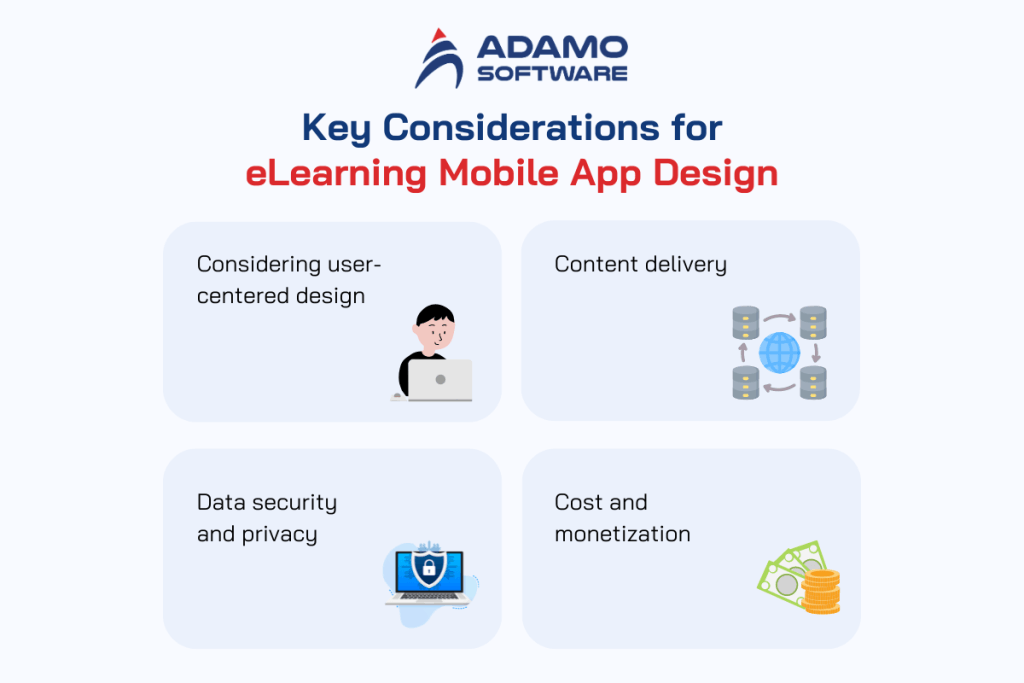 ADAMO SOFTWARE

Key Considerations for eLearning Mobile App Design

Considering user-centered design

Content delivery

Data security and privacy

Cost and monetization